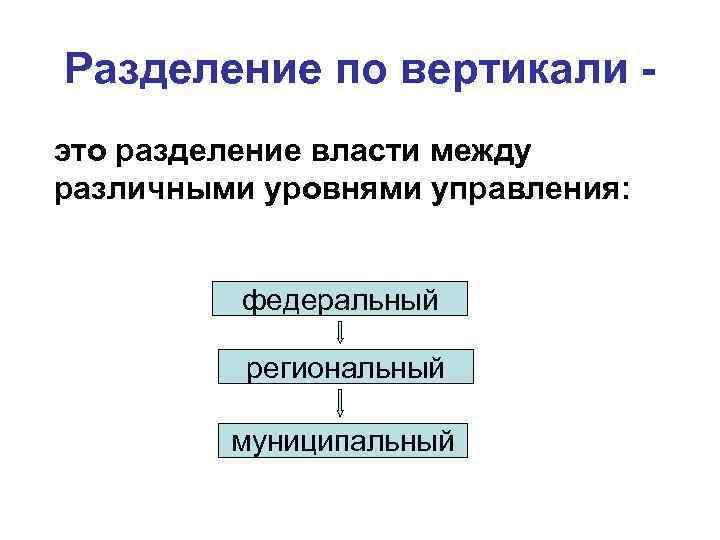 Разделение по вертикали -

это разделение власти между различными уровнями управления:

федеральный

региональный

муниципальный